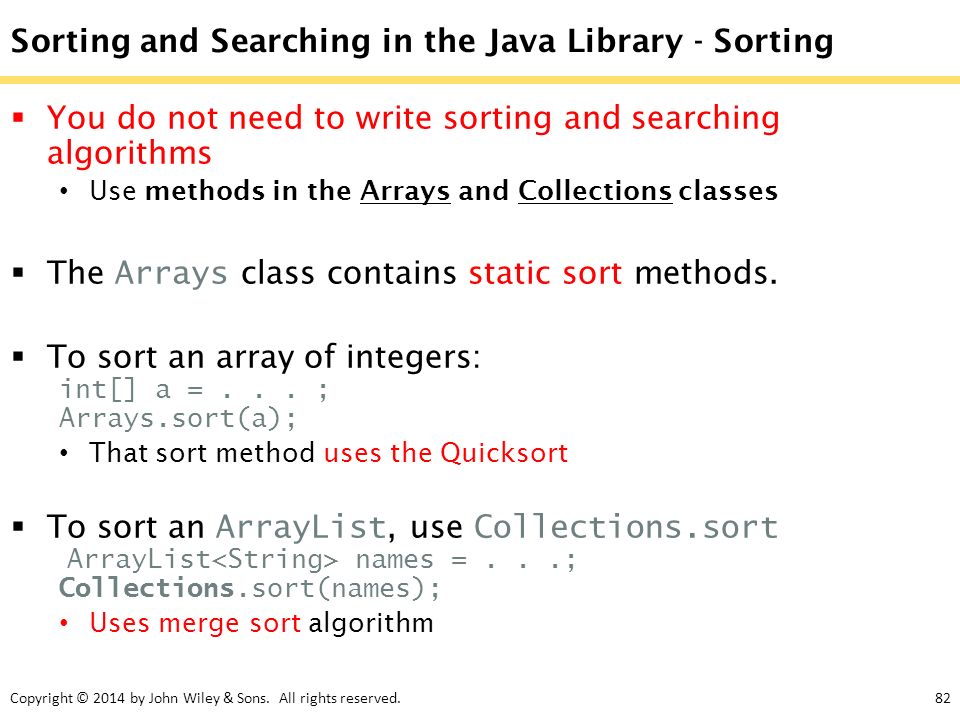 Sorting and Searching in the Java Library - Sorting

▪ You do not need to write sorting and searching algorithms

• Use methods in the Arrays and Collections classes

▪ The Arrays class contains static sort methods.

▪ To sort an array of integers:
int[] a = . . . ;
Arrays.sort(a);

• That sort method uses the Quicksort

▪ To sort an ArrayList, use Collections.sort
ArrayList<String> names = . . .;
Collections.sort(names);

• Uses merge sort algorithm

Copyright © 2014 by John Wiley & Sons. All rights reserved.

82